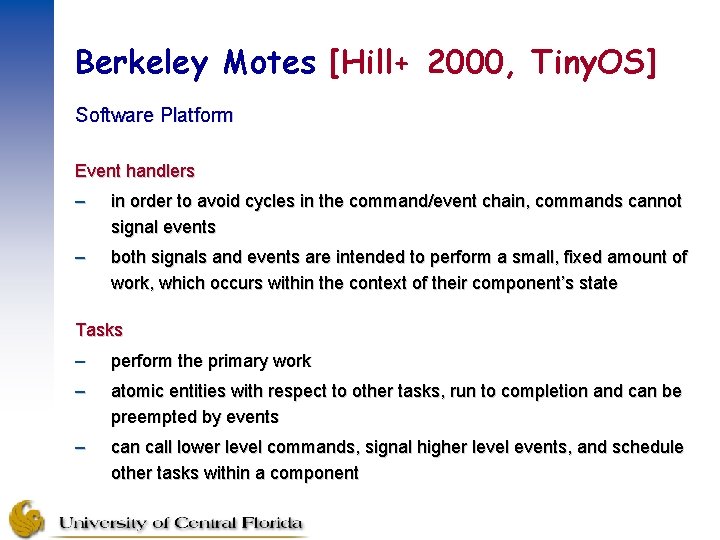 Berkeley Motes [Hill+ 2000, TinyOS]

Software Platform

Event handlers
– in order to avoid cycles in the command/event chain, commands cannot signal events
– both signals and events are intended to perform a small, fixed amount of work, which occurs within the context of their component's state

Tasks
– perform the primary work
– atomic entities with respect to other tasks, run to completion and can be preempted by events
– can call lower level commands, signal higher level events, and schedule other tasks within a component

University of Central Florida